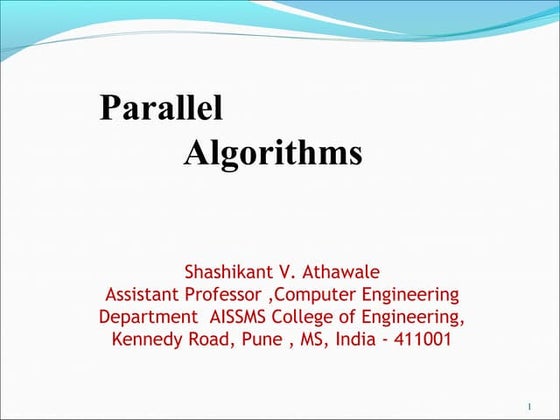 Parallel
Algorithms

Shashikant V. Athawale
Assistant Professor ,Computer Engineering Department AISSMS College of Engineering, Kennedy Road, Pune , MS, India - 411001

1